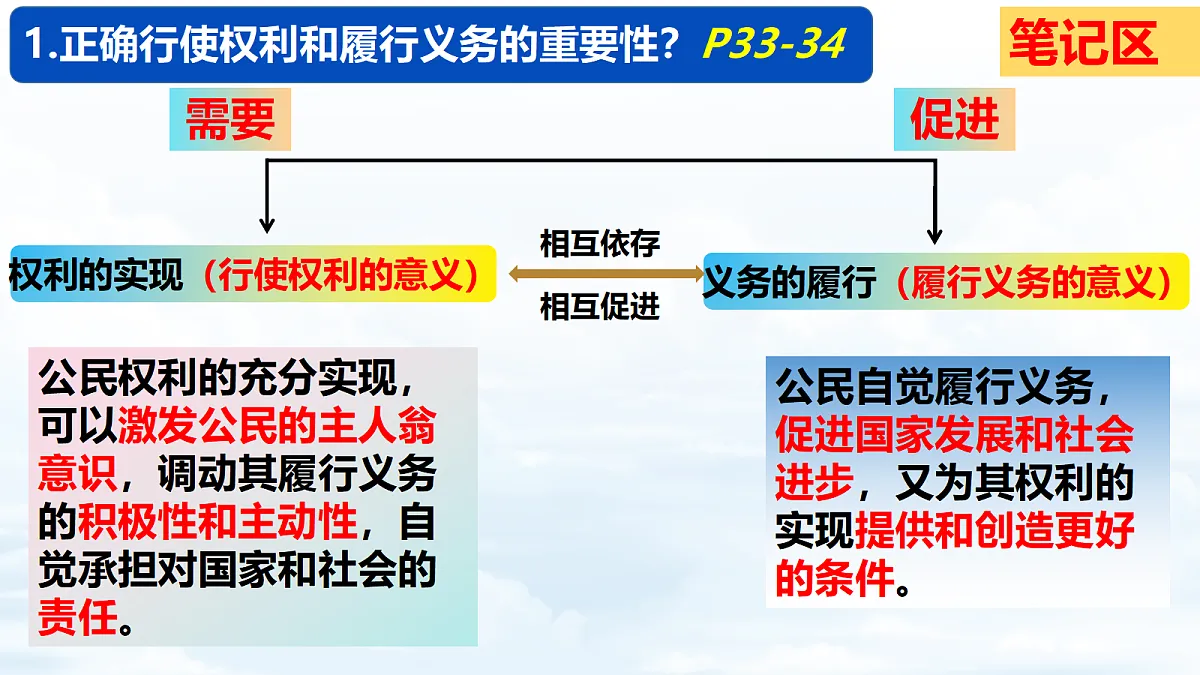 1.正确行使权利和履行义务的重要性？P33-34

笔记区

需要

促进

权利的实现（行使权利的意义）

相互依存

相互促进

义务的履行（履行义务的意义）

公民权利的充分实现，可以激发公民的主人翁意识，调动其履行义务的积极性和主动性，自觉承担对国家和社会的责任。

公民自觉履行义务，促进国家发展和社会进步，又为其权利的实现提供和创造更好的条件。